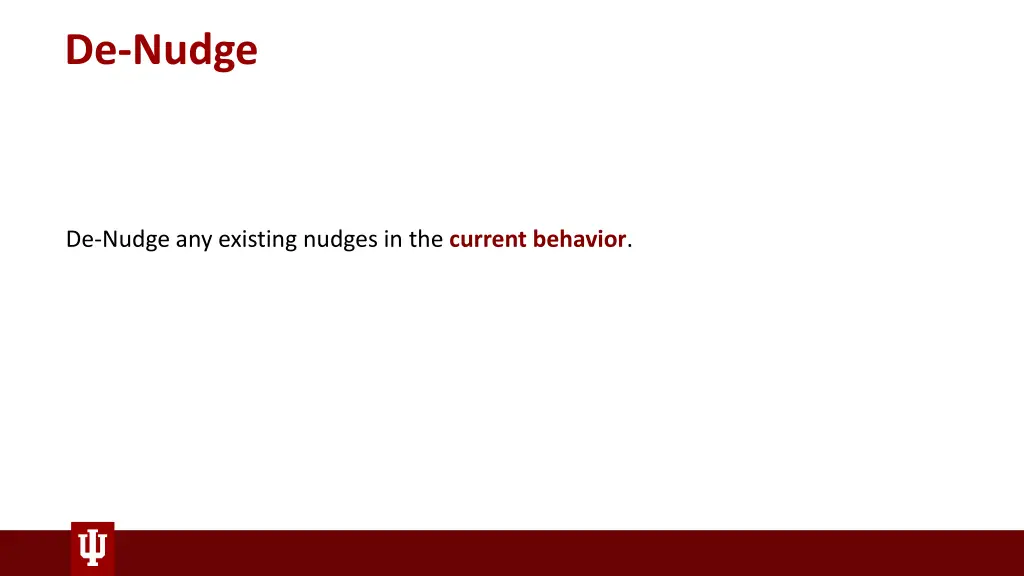 De-Nudge

De-Nudge any existing nudges in the current behavior.